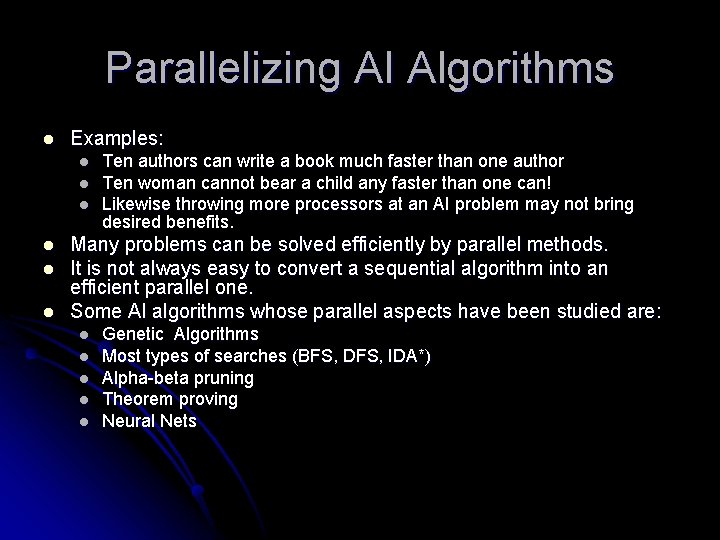 Parallelizing AI Algorithms

- Examples:
  - Ten authors can write a book much faster than one author
  - Ten woman cannot bear a child any faster than one can!
  - Likewise throwing more processors at an AI problem may not bring desired benefits.
- Many problems can be solved efficiently by parallel methods.
- It is not always easy to convert a sequential algorithm into an efficient parallel one.
- Some AI algorithms whose parallel aspects have been studied are:
  - Genetic Algorithms
  - Most types of searches (BFS, DFS, IDA*)
  - Alpha-beta pruning
  - Theorem proving
  - Neural Nets